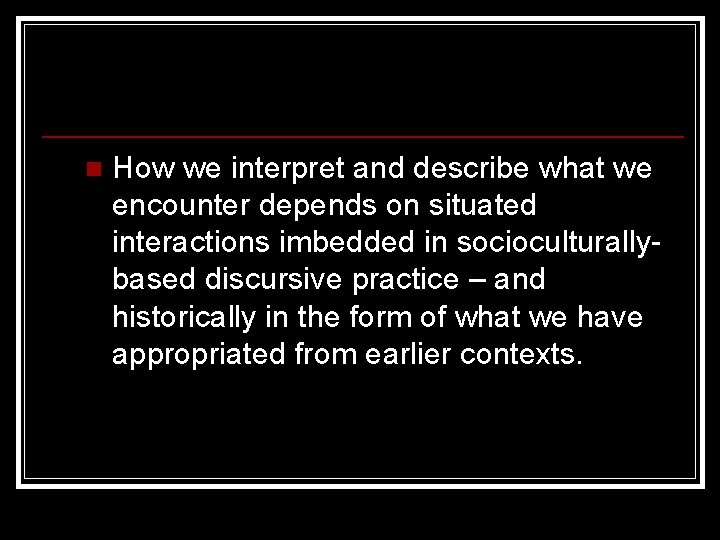 How we interpret and describe what we encounter depends on situated interactions imbedded in socioculturally-based discursive practice – and historically in the form of what we have appropriated from earlier contexts.